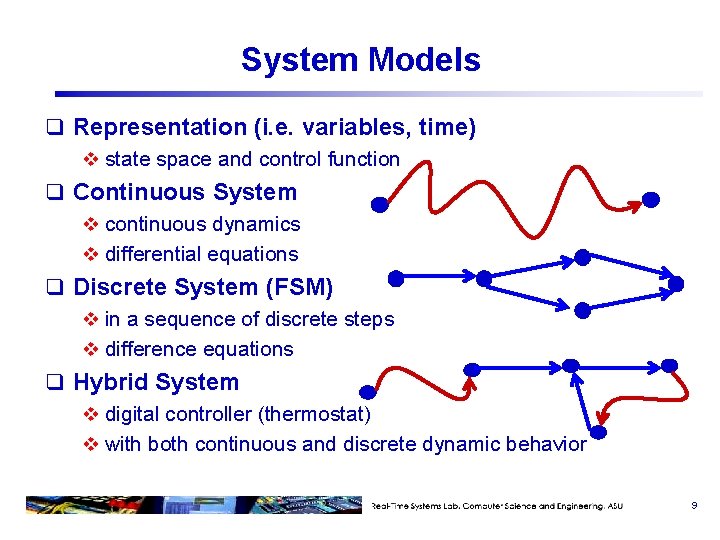 System Models

❑ Representation (i.e. variables, time)
❖ state space and control function

❑ Continuous System
❖ continuous dynamics
❖ differential equations

❑ Discrete System (FSM)
❖ in a sequence of discrete steps
❖ difference equations

❑ Hybrid System
❖ digital controller (thermostat)
❖ with both continuous and discrete dynamic behavior

Real-Time Systems Lab, Computer Science and Engineering, ASU

9